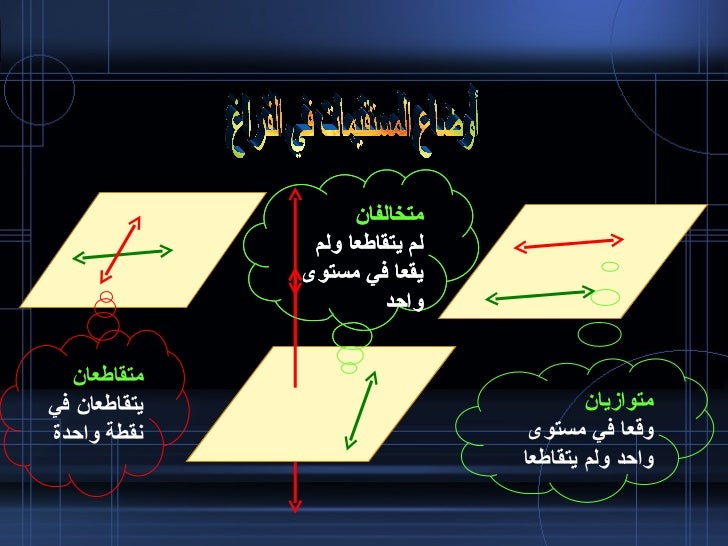 أوضاع المستقيمات في الفراغ

متخالفان
لم يتقاطعا ولم يقعا في مستوى واحد

متقاطعان
يتقاطعان في نقطة واحدة

متوازيان
وقعا في مستوى واحد ولم يتقاطعا